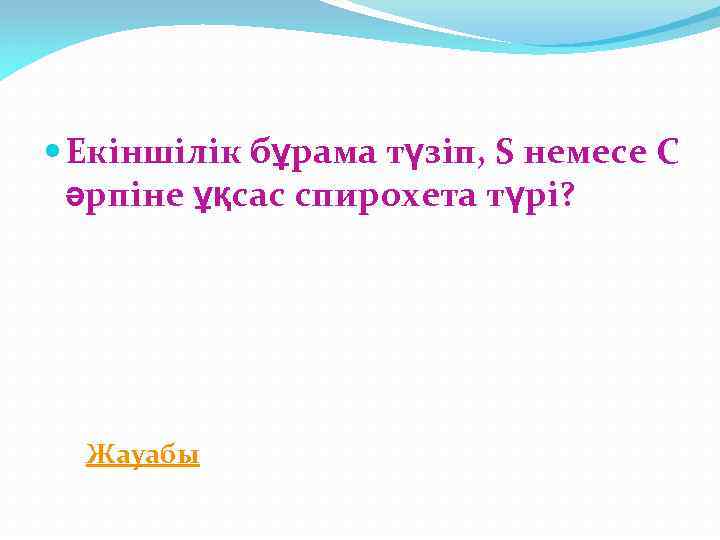 Екіншілік бұрама түзіп, S немесе C әрпіне ұқсас спирохета түрі?

Жауабы